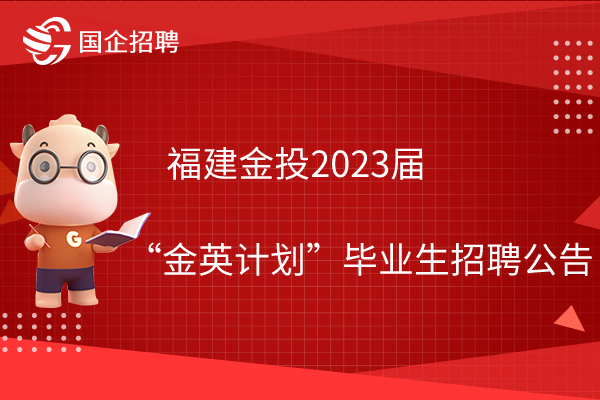 国企招聘

G

福建金投2023届

“金英计划”毕业生招聘公告